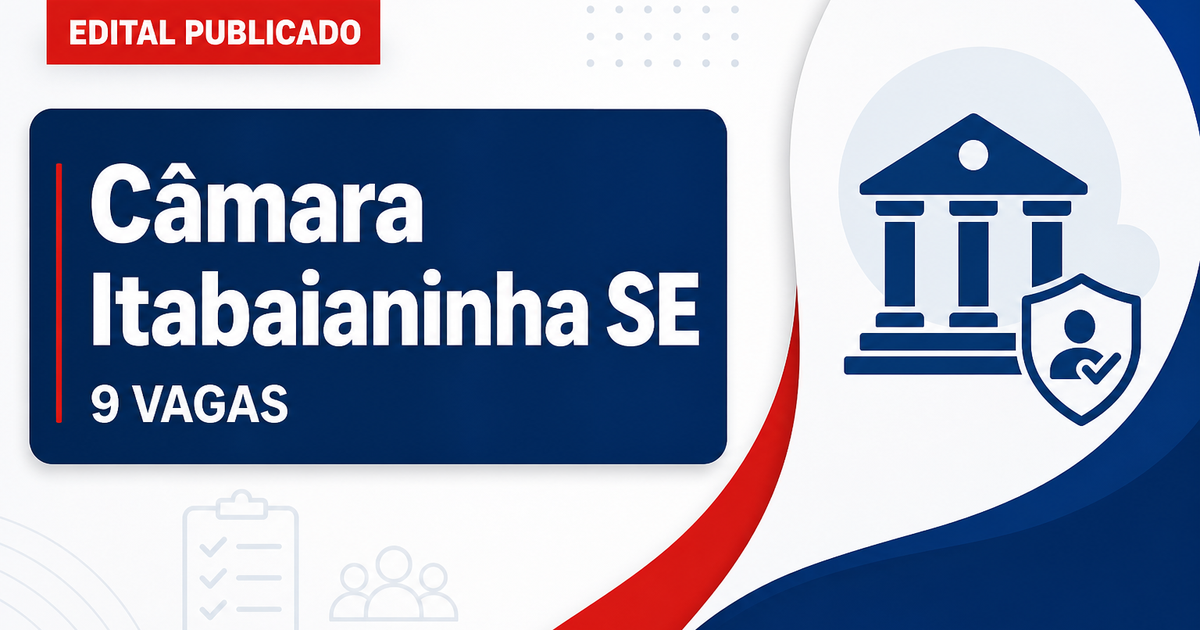 EDITAL PUBLICADO

Câmara Itabaianinha SE

9 VAGAS